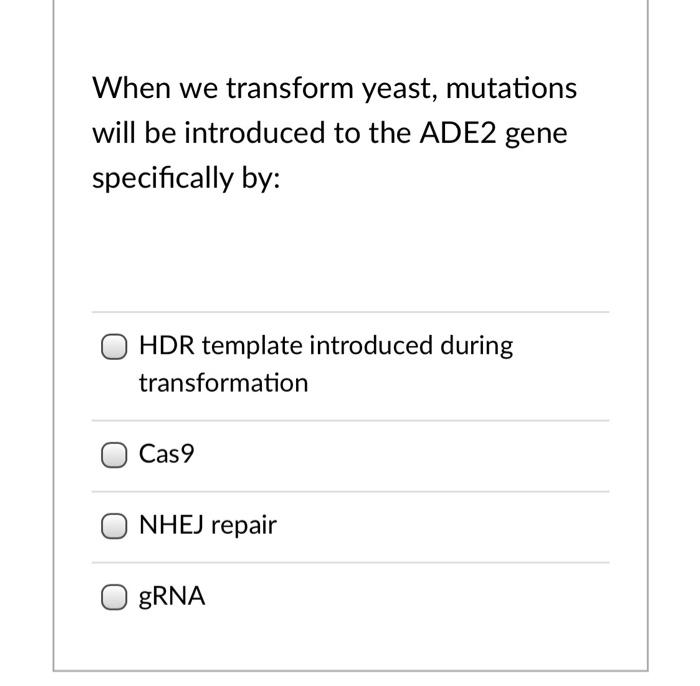 When we transform yeast, mutations will be introduced to the ADE2 gene specifically by:

HDR template introduced during transformation

Cas9

NHEJ repair

gRNA